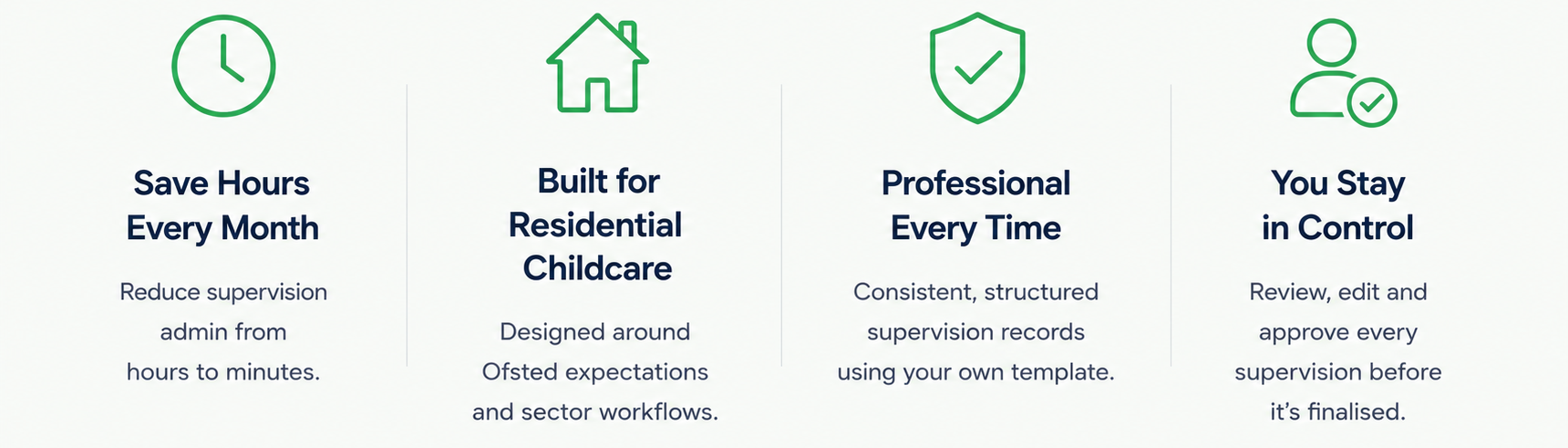 Save Hours Every Month

Reduce supervision admin from hours to minutes.

Built for Residential Childcare

Designed around Ofsted expectations and sector workflows.

Professional Every Time

Consistent, structured supervision records using your own template.

You Stay in Control

Review, edit and approve every supervision before it's finalised.